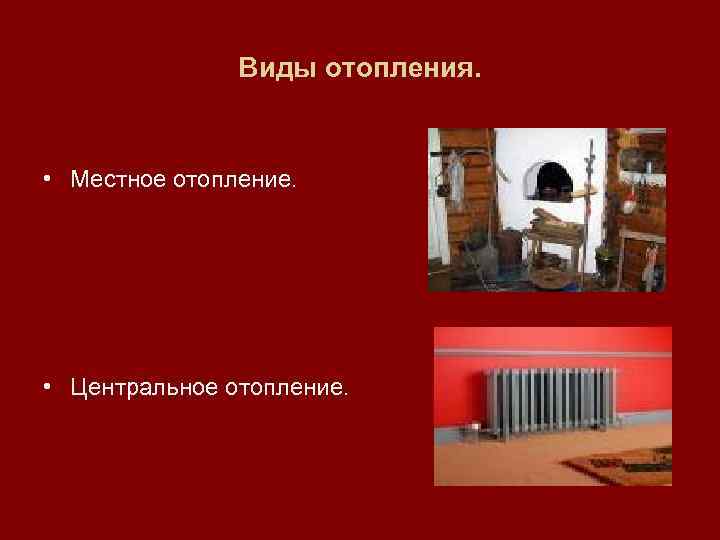 Виды отопления.

• Местное отопление.

• Центральное отопление.